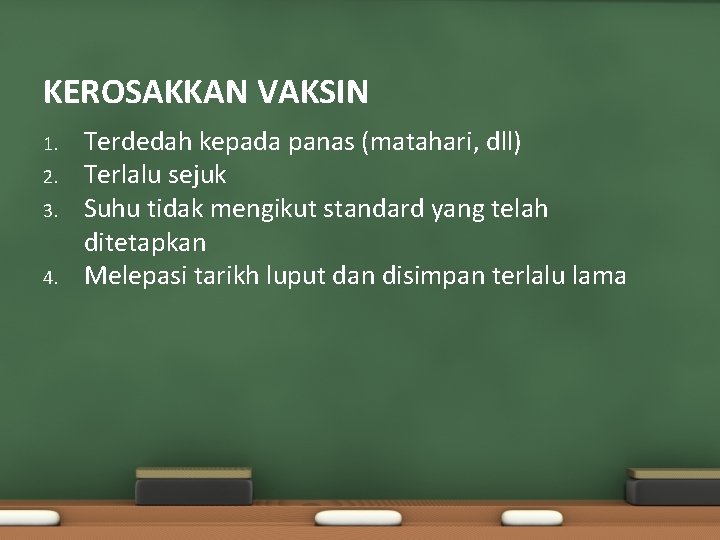 KEROSAKKAN VAKSIN

1. Terdedah kepada panas (matahari, dll)
2. Terlalu sejuk
3. Suhu tidak mengikut standard yang telah ditetapkan
4. Melepasi tarikh luput dan disimpan terlalu lama